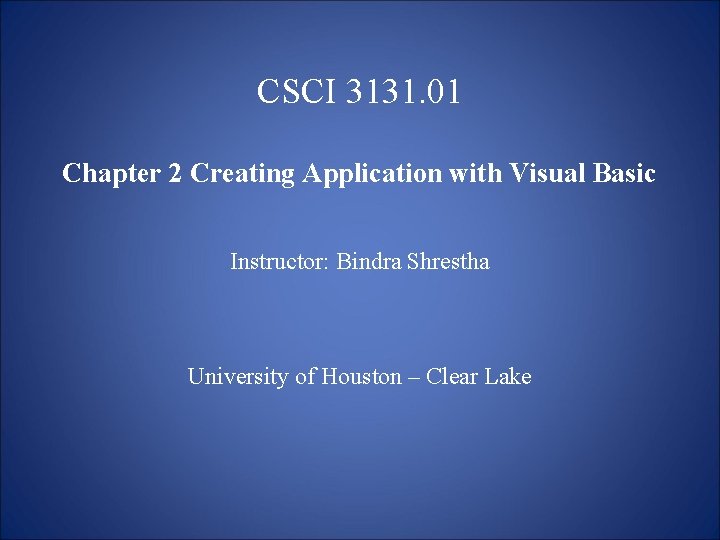 CSCI 3131.01

Chapter 2 Creating Application with Visual Basic

Instructor: Bindra Shrestha

University of Houston – Clear Lake